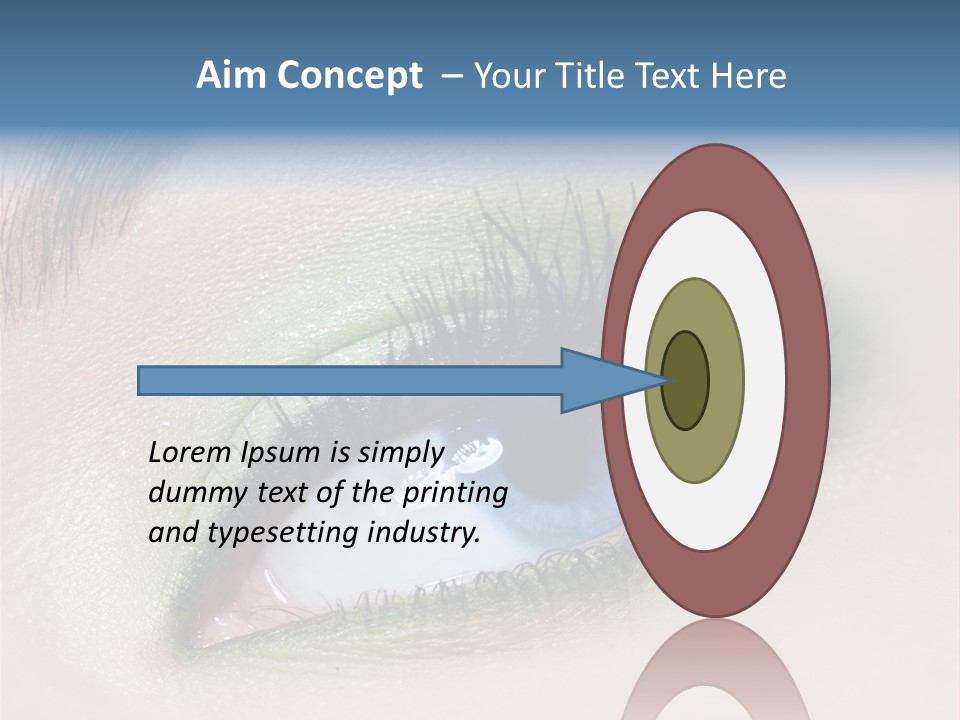 Aim Concept – Your Title Text Here

Lorem Ipsum is simply dummy text of the printing and typesetting industry.